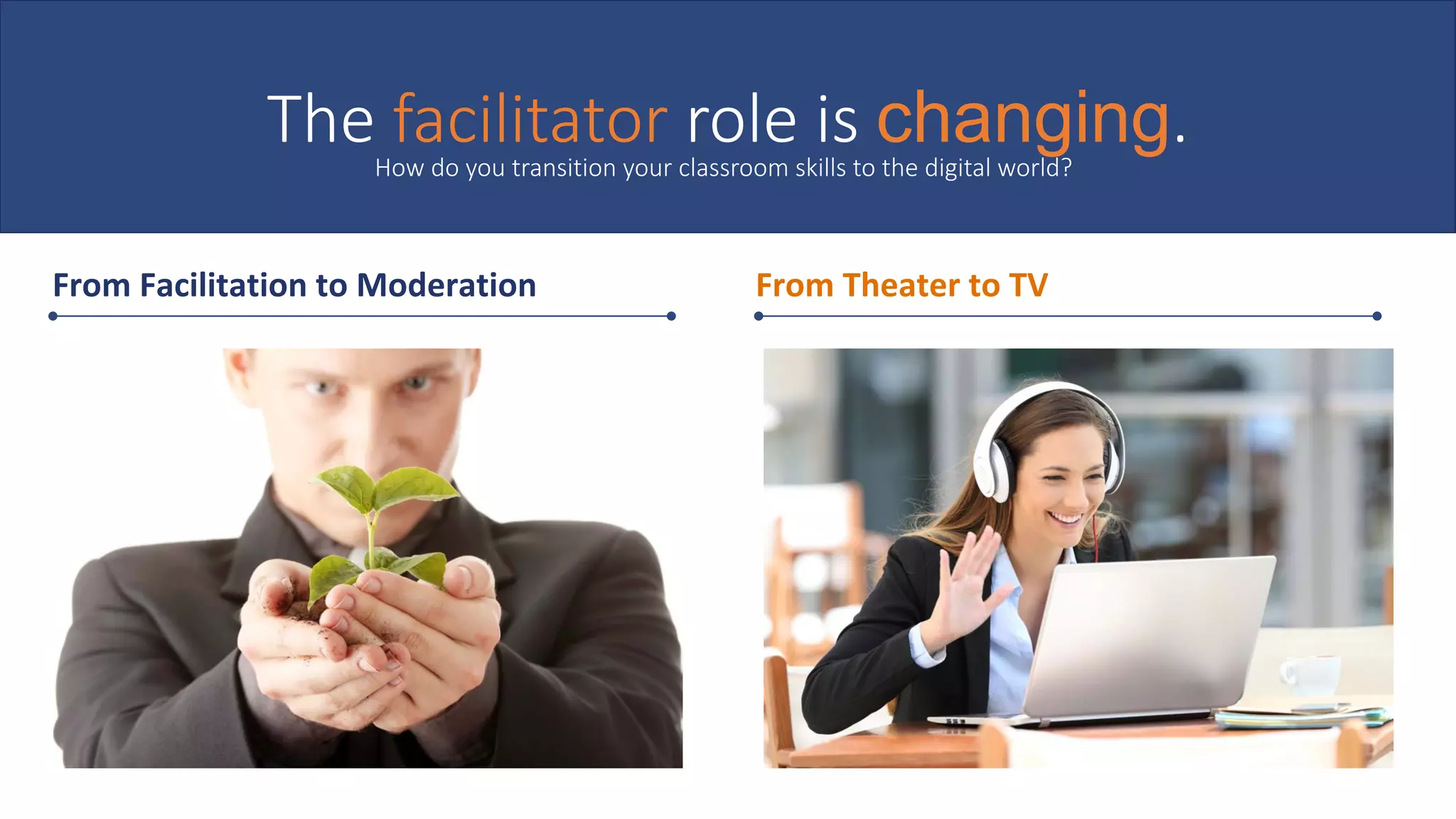 The facilitator role is changing.
How do you transition your classroom skills to the digital world?

From Facilitation to Moderation

From Theater to TV